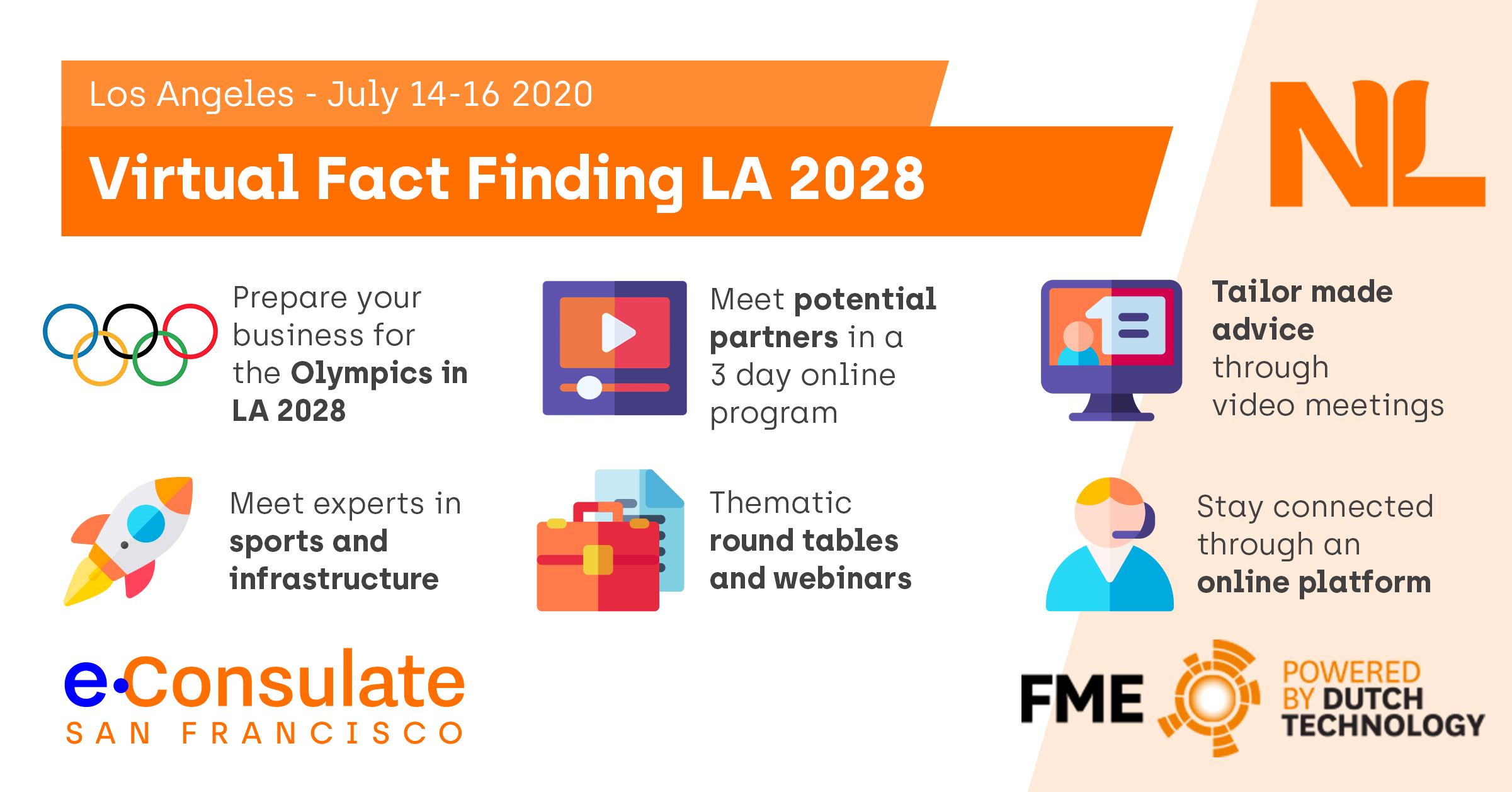 Los Angeles - July 14-16 2020

Virtual Fact Finding LA 2028

NL

Prepare your business for the Olympics in LA 2028

Meet potential partners in a 3 day online program

Tailor made advice through video meetings

Meet experts in sports and infrastructure

Thematic round tables and webinars

Stay connected through an online platform

e·Consulate
SAN FRANCISCO

FME

POWERED BY DUTCH TECHNOLOGY